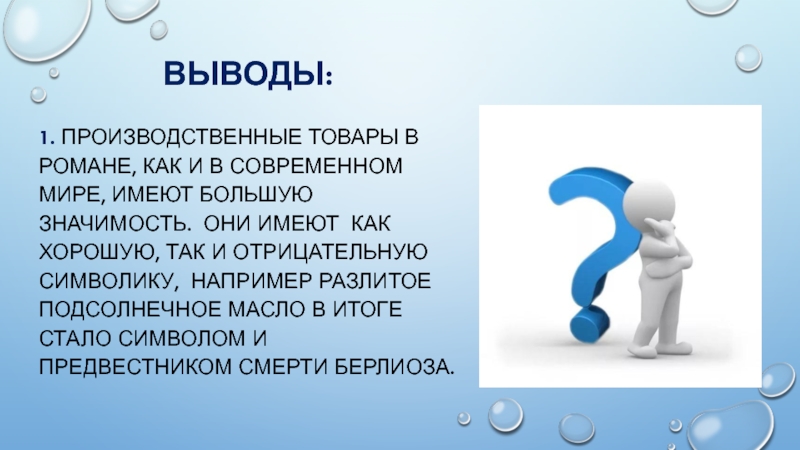 ВЫВОДЫ:

1. ПРОИЗВОДСТВЕННЫЕ ТОВАРЫ В РОМАНЕ, КАК И В СОВРЕМЕННОМ МИРЕ, ИМЕЮТ БОЛЬШУЮ ЗНАЧИМОСТЬ. ОНИ ИМЕЮТ КАК ХОРОШУЮ, ТАК И ОТРИЦАТЕЛЬНУЮ СИМВОЛИКУ, НАПРИМЕР РАЗЛИТОЕ ПОДСОЛНЕЧНОЕ МАСЛО В ИТОГЕ СТАЛО СИМВОЛОМ И ПРЕДВЕСТНИКОМ СМЕРТИ БЕРЛИОЗА.